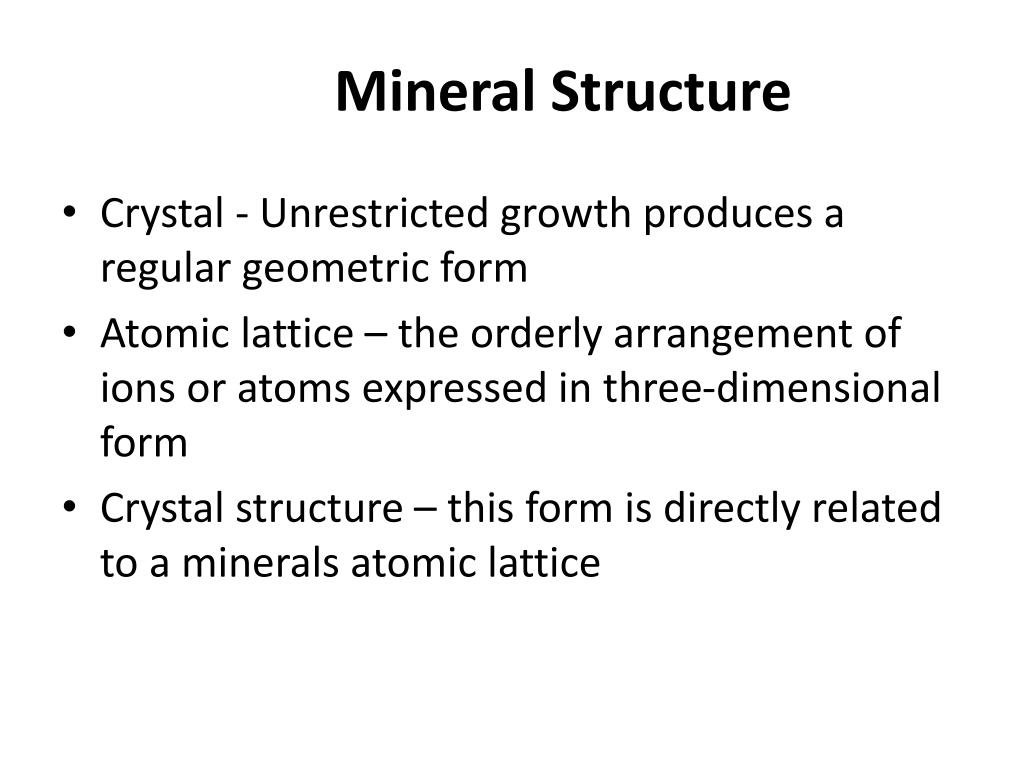 Mineral Structure

• Crystal - Unrestricted growth produces a regular geometric form
• Atomic lattice – the orderly arrangement of ions or atoms expressed in three-dimensional form
• Crystal structure – this form is directly related to a minerals atomic lattice